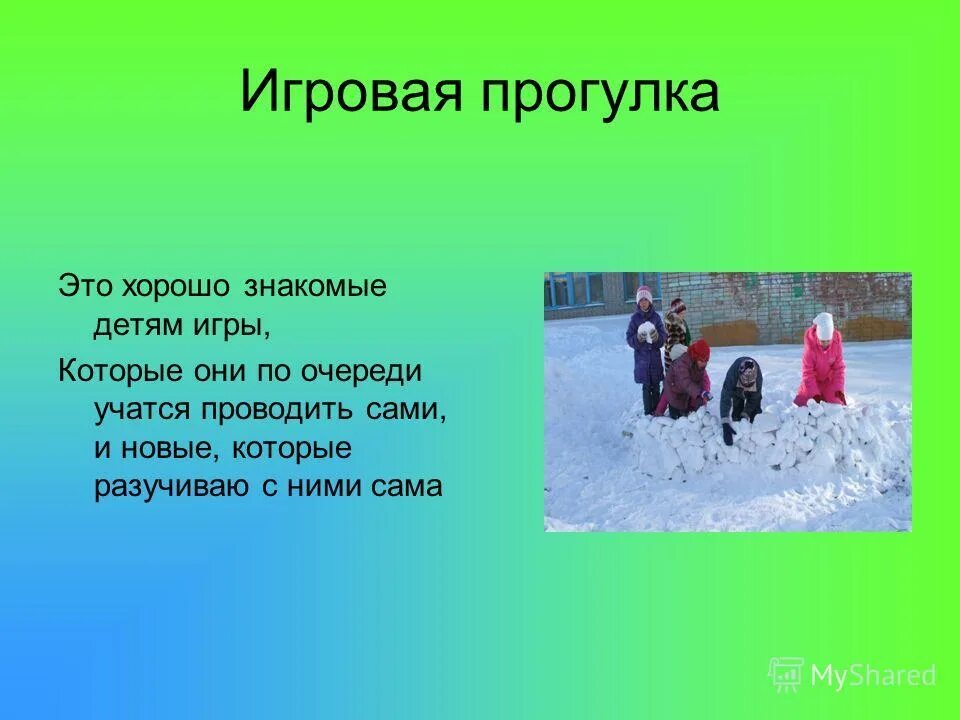 Игровая прогулка

Это хорошо знакомые детям игры,

Которые они по очереди учатся проводить сами, и новые, которые разучиваю с ними сама

MyShared